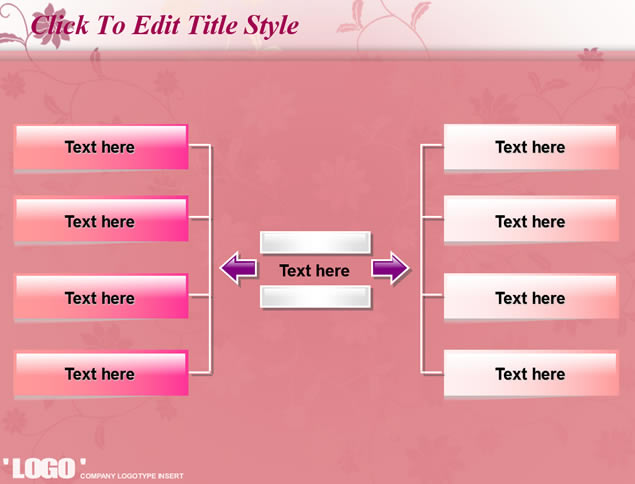 Click To Edit Title Style

Text here

Text here

Text here

Text here

Text here

Text here

Text here

Text here

Text here

'LOGO' COMPANY LOGOTYPE INSERT